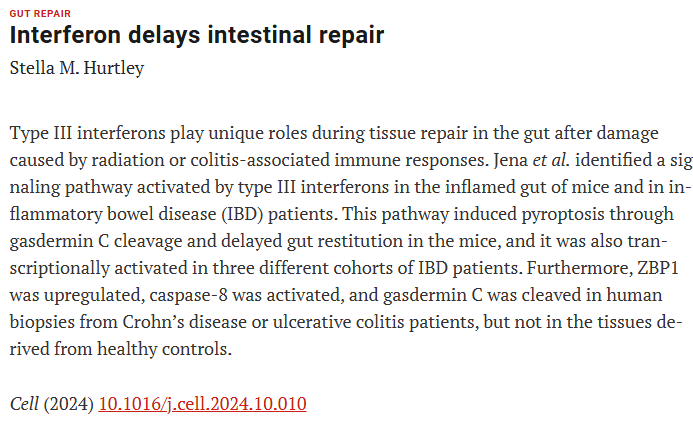 GUT REPAIR

Interferon delays intestinal repair

Stella M. Hurtley

Type III interferons play unique roles during tissue repair in the gut after damage caused by radiation or colitis-associated immune responses. Jena et al. identified a signaling pathway activated by type III interferons in the inflamed gut of mice and in inflammatory bowel disease (IBD) patients. This pathway induced pyroptosis through gasdermin C cleavage and delayed gut restitution in the mice, and it was also transcriptionally activated in three different cohorts of IBD patients. Furthermore, ZBP1 was upregulated, caspase-8 was activated, and gasdermin C was cleaved in human biopsies from Crohn's disease or ulcerative colitis patients, but not in the tissues derived from healthy controls.

Cell (2024) 10.1016/j.cell.2024.10.010